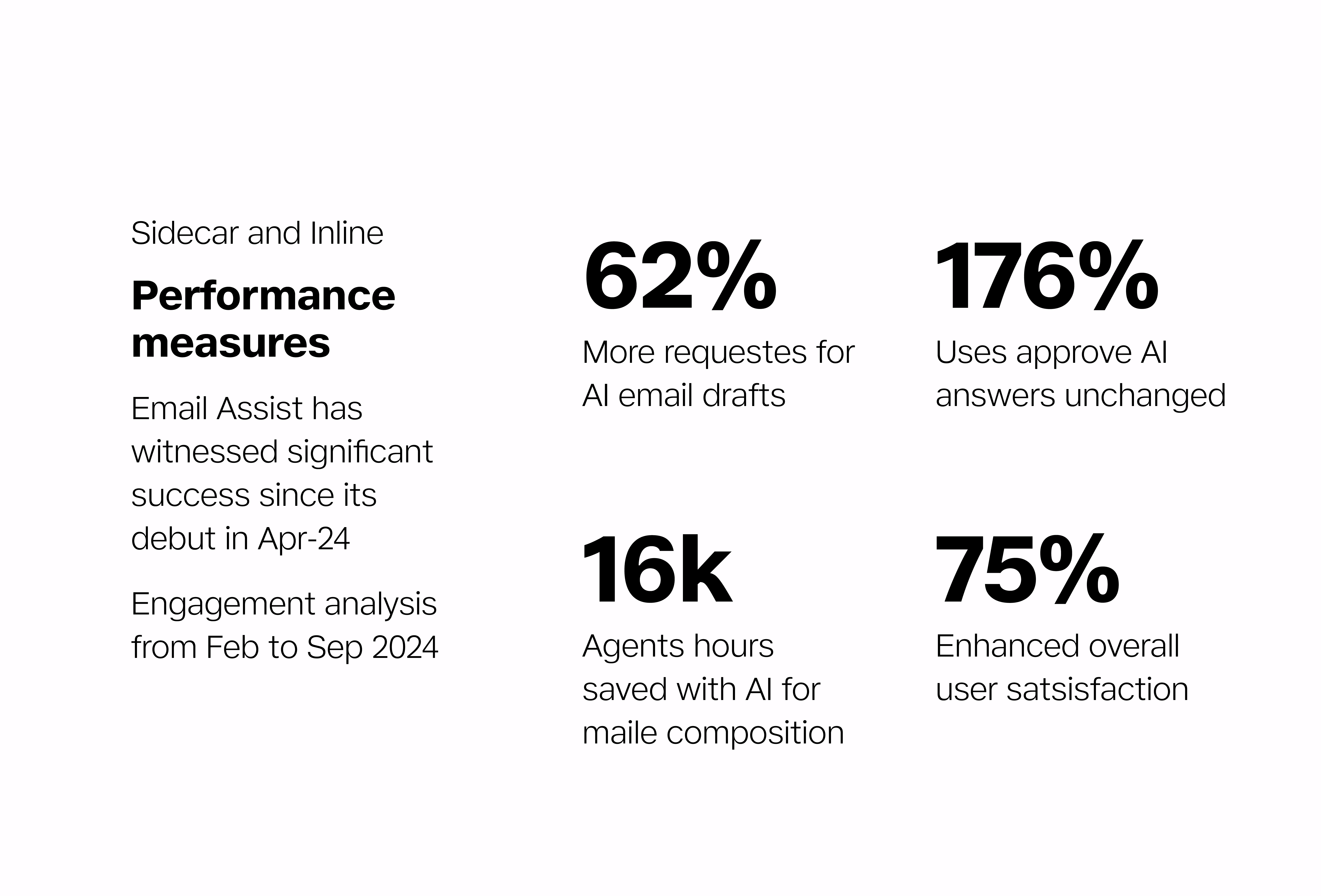 Sidecar and Inline

Performance measures

Email Assist has witnessed significant success since its debut in Apr-24

Engagement analysis from Feb to Sep 2024

62%

More requestes for AI email drafts

176%

Uses approve AI answers unchanged

16k

Agents hours saved with AI for maile composition

75%

Enhanced overall user satsisfaction